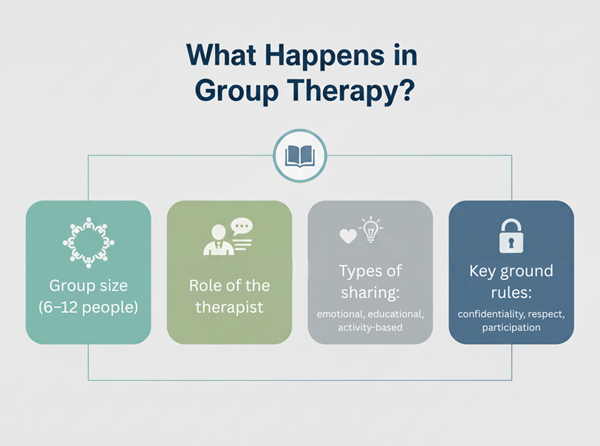 What Happens in Group Therapy?

Group size (6–12 people)

Role of the therapist

Types of sharing:

emotional, educational, activity-based

Key ground rules:

confidentiality, respect, participation